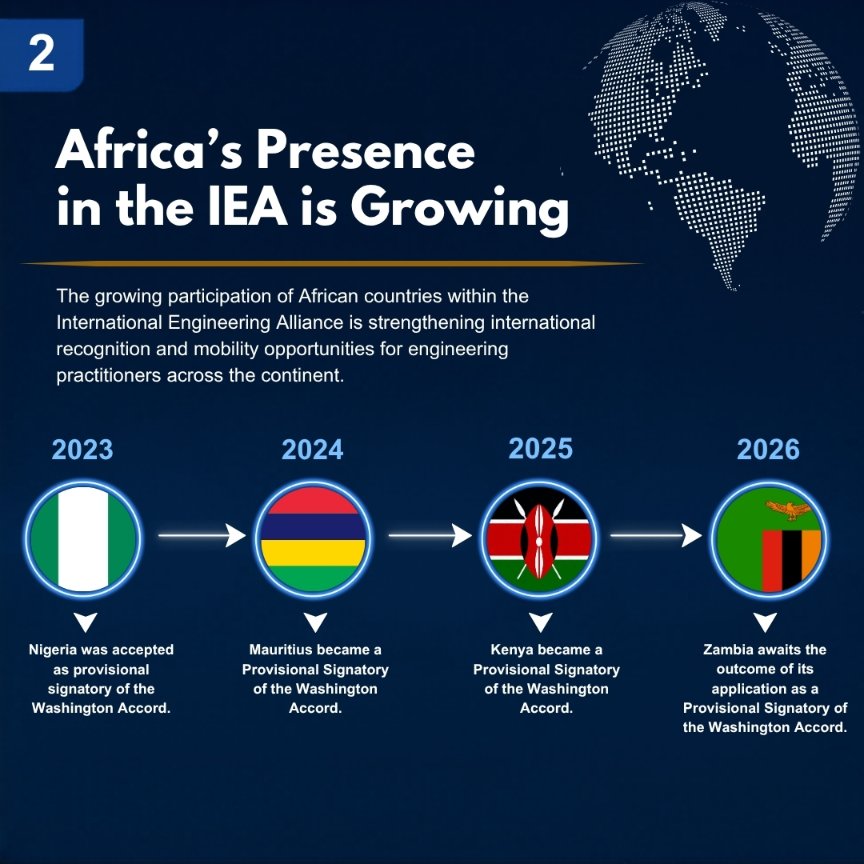 2

Africa's Presence in the IEA is Growing

The growing participation of African countries within the International Engineering Alliance is strengthening international recognition and mobility opportunities for engineering practitioners across the continent.

2023

Nigeria was accepted as provisional signatory of the Washington Accord.

2024

Mauritius became a Provisional Signatory of the Washington Accord.

2025

Kenya became a Provisional Signatory of the Washington Accord.

2026

Zambia awaits the outcome of its application as a Provisional Signatory of the Washington Accord.